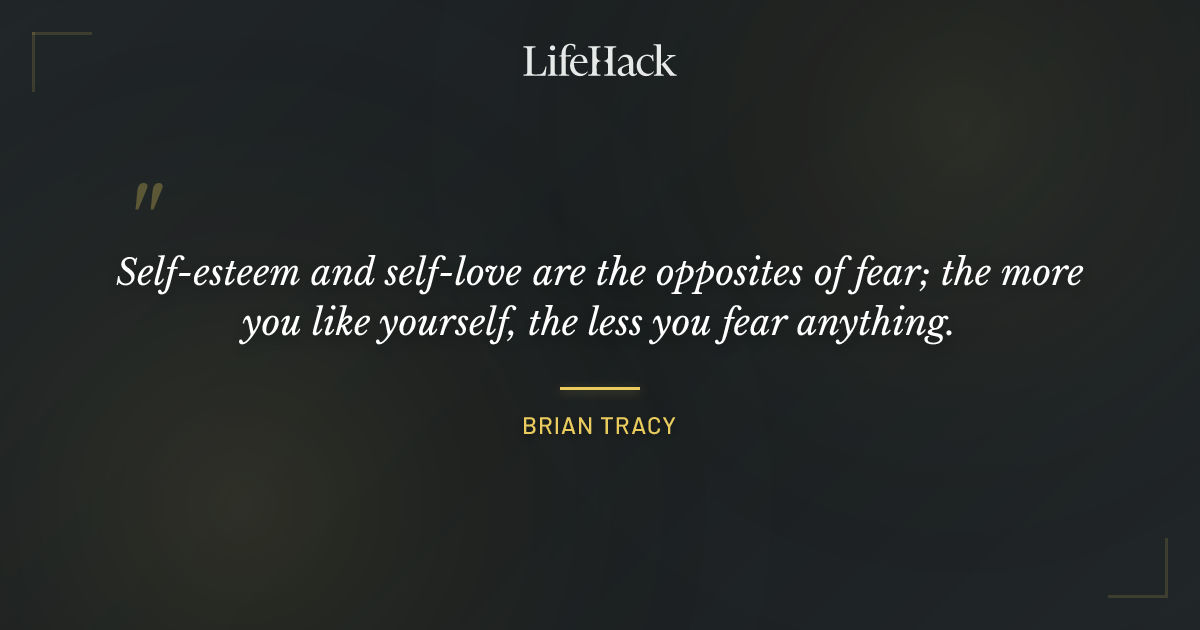 LifeHack

"

Self-esteem and self-love are the opposites of fear; the more you like yourself, the less you fear anything.

BRIAN TRACY